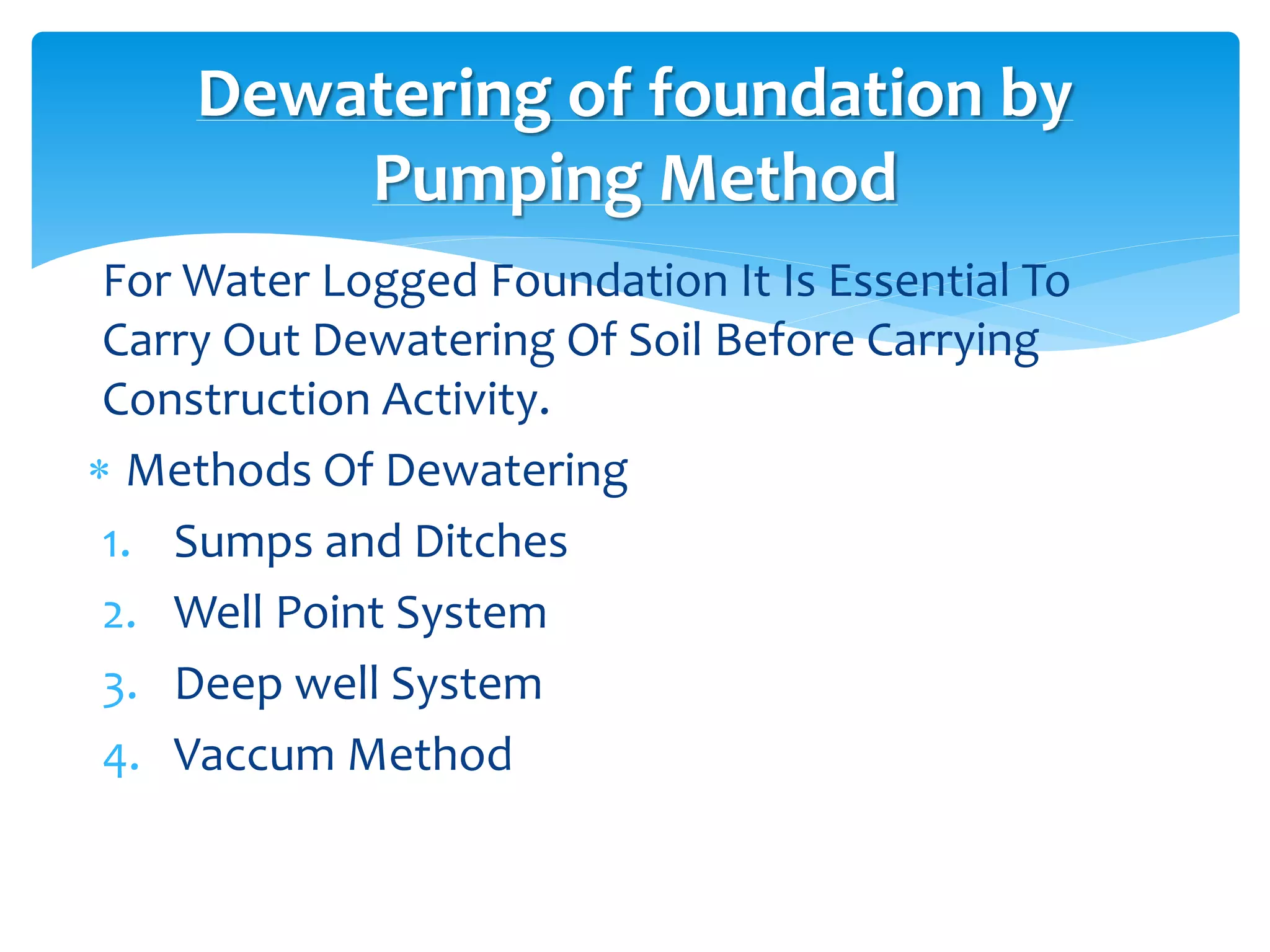 Dewatering of foundation by Pumping Method

For Water Logged Foundation It Is Essential To Carry Out Dewatering Of Soil Before Carrying Construction Activity.

* Methods Of Dewatering
1. Sumps and Ditches
2. Well Point System
3. Deep well System
4. Vaccum Method